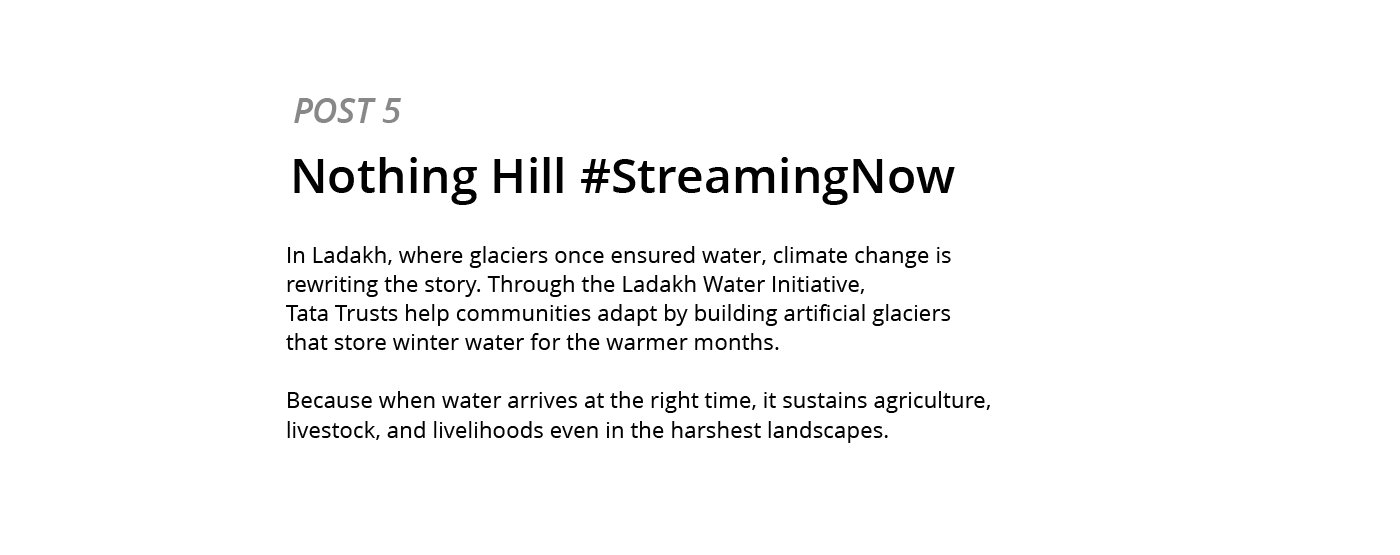 POST 5

Nothing Hill #StreamingNow

In Ladakh, where glaciers once ensured water, climate change is rewriting the story. Through the Ladakh Water Initiative, Tata Trusts help communities adapt by building artificial glaciers that store winter water for the warmer months.

Because when water arrives at the right time, it sustains agriculture, livestock, and livelihoods even in the harshest landscapes.